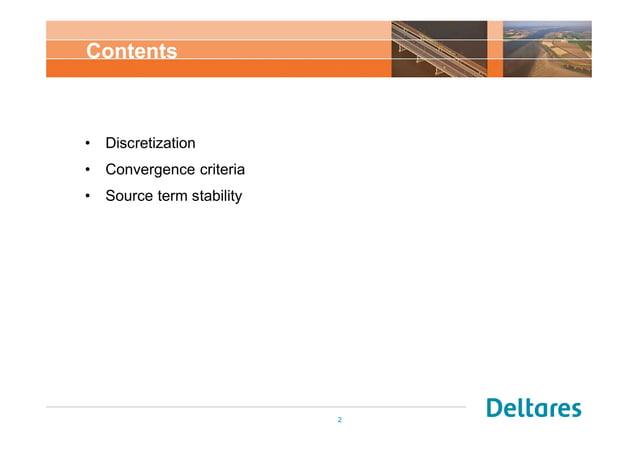 Contents

• Discretization
• Convergence criteria
• Source term stability

2

Deltares